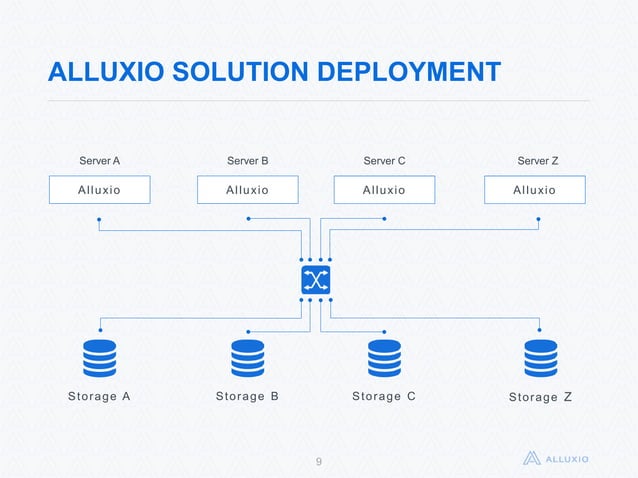 ALLUXIO SOLUTION DEPLOYMENT

Server A
Alluxio

Server B
Alluxio

Server C
Alluxio

Server Z
Alluxio

Storage A

Storage B

Storage C

Storage Z

9

ALLUXIO